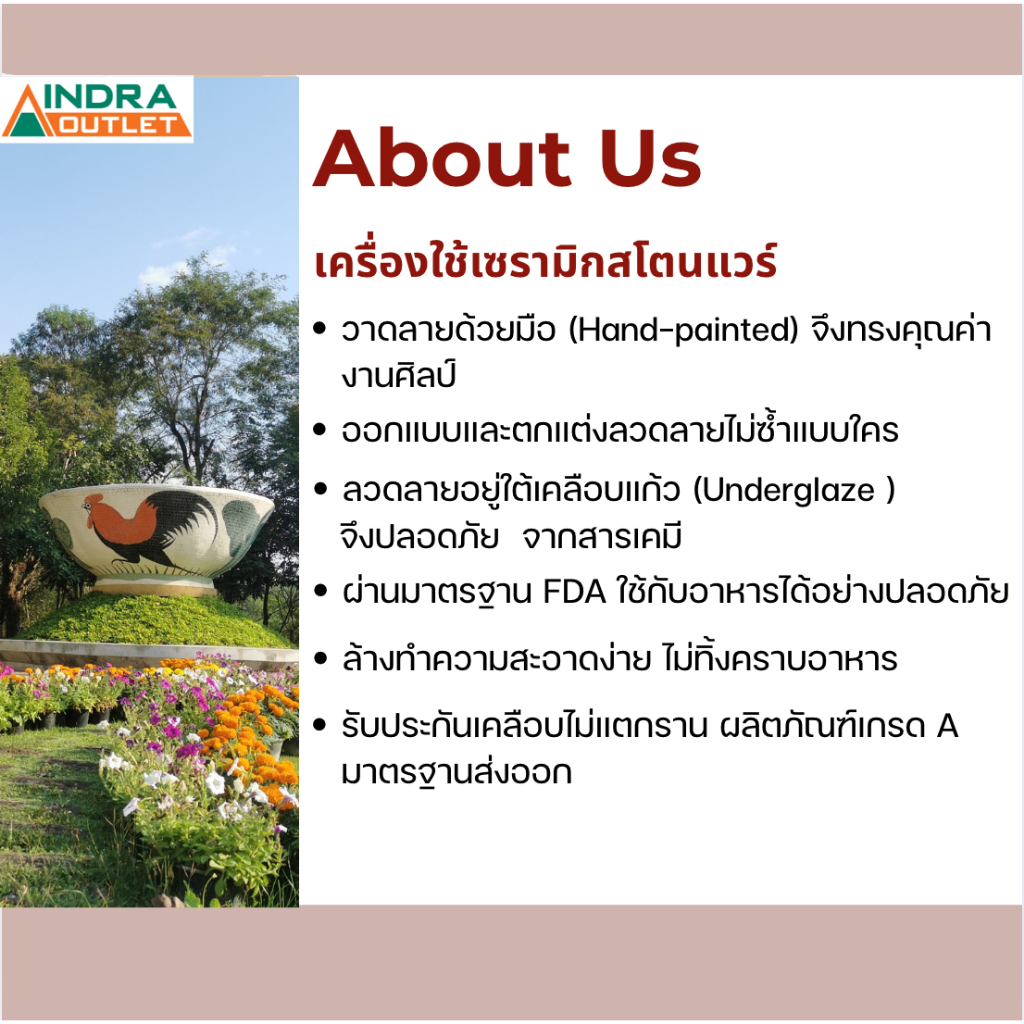 INDRA OUTLET

About Us

เครื่องใช้เซรามิกสโตนแวร์

• วาดลายด้วยมือ (Hand-painted) จึงทรงคุณค่างานศิลป์

• ออกแบบและตกแต่งลวดลายไม่ซ้ำแบบใคร

• ลวดลายอยู่ใต้เคลือบแก้ว (Underglaze ) จึงปลอดภัย จากสารเคมี

• ผ่านมาตรฐาน FDA ใช้กับอาหารได้อย่างปลอดภัย

• ล้างทำความสะอาดง่าย ไม่ทิ้งคราบอาหาร

• รับประกันเคลือบไม่แตกราน ผลิตภัณฑ์เกรด A มาตรฐานส่งออก